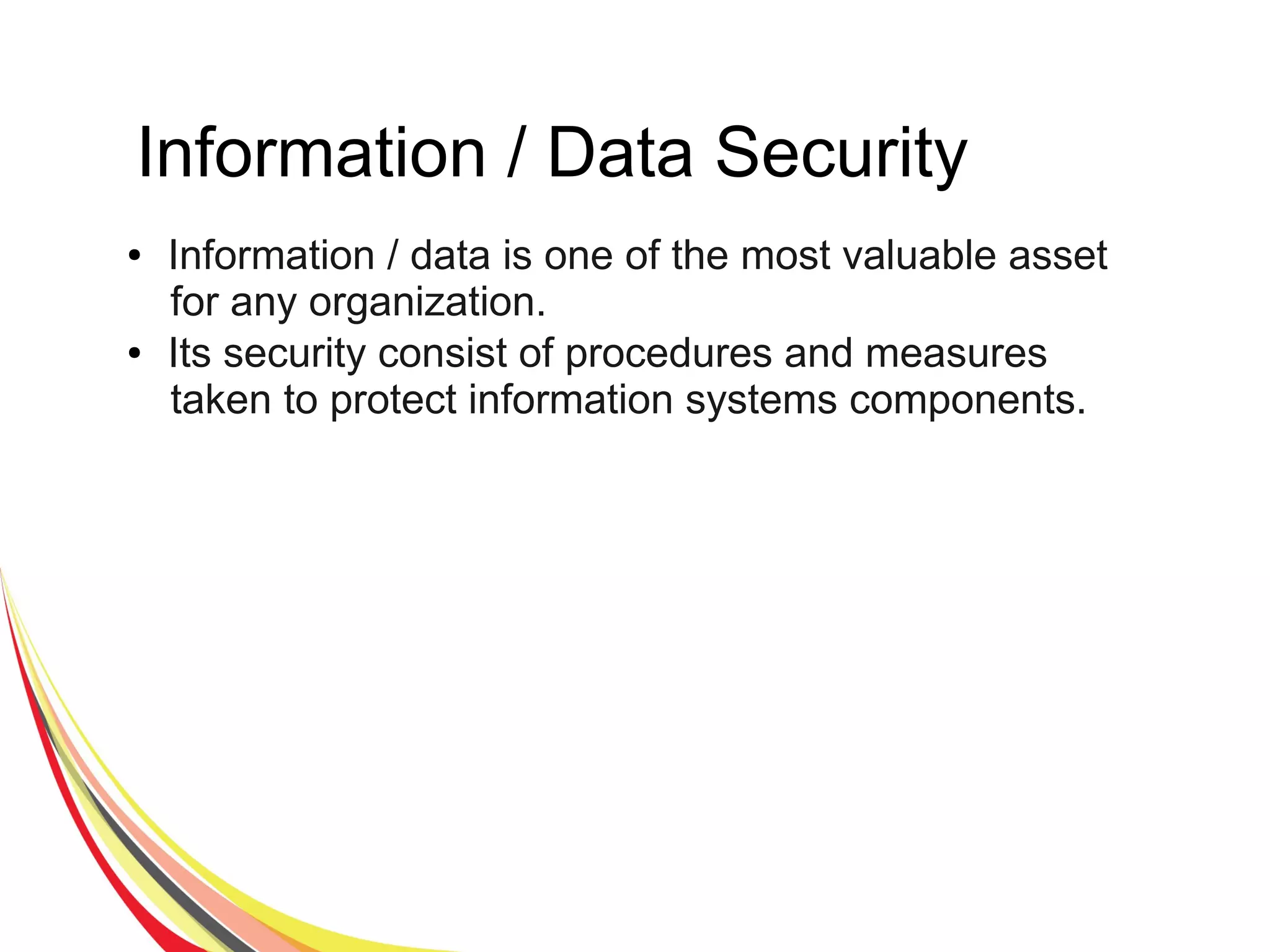 Information / Data Security

• Information / data is one of the most valuable asset for any organization.
• Its security consist of procedures and measures taken to protect information systems components.